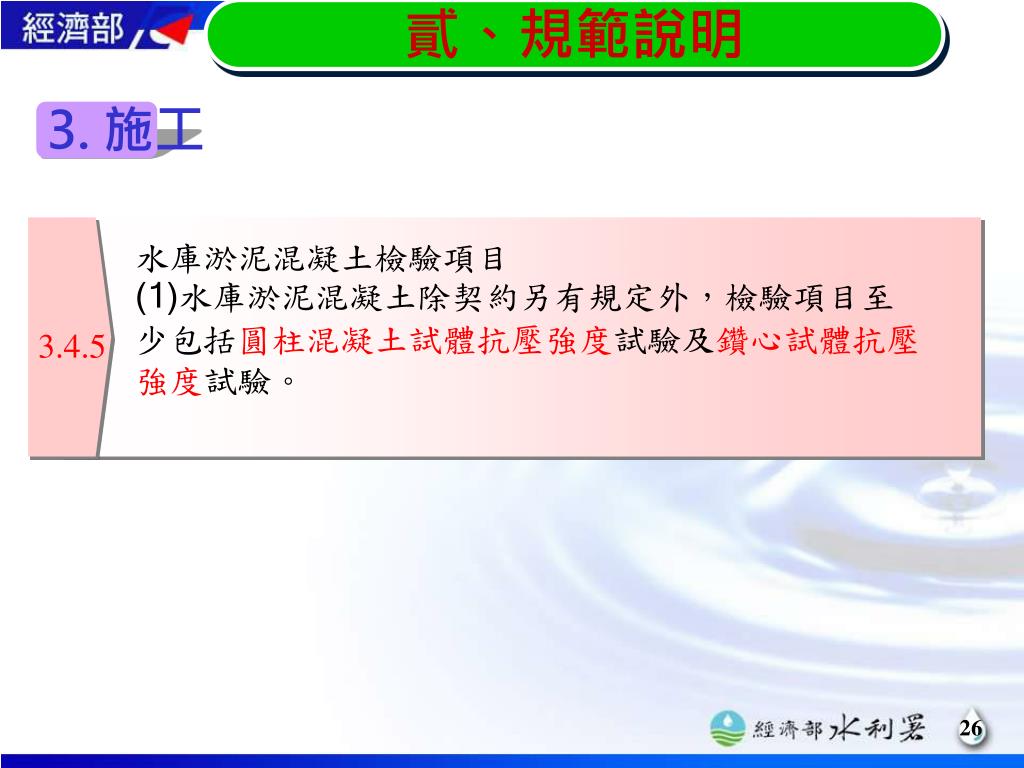 經濟部

貳、規範說明

3. 施工

3.4.5

水庫淤泥混凝土檢驗項目

(1)水庫淤泥混凝土除契約另有規定外，檢驗項目至少包括圓柱混凝土試體抗壓強度試驗及鑽心試體抗壓強度試驗。

經濟部水利署

26